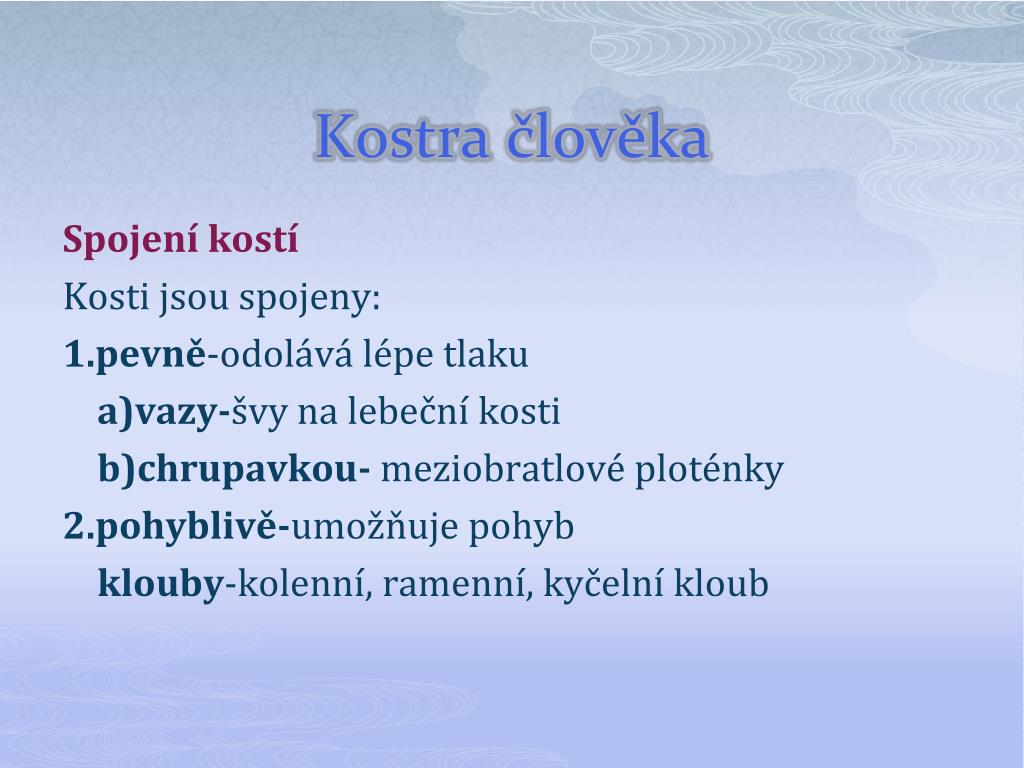 Kostra člověka

Spojení kostí

Kosti jsou spojeny:

1.pevně-odolává lépe tlaku

a)vazy-švy na lebeční kosti

b)chrupavkou- meziobratlové ploténky

2.pohyblivě-umožňuje pohyb

klouby-kolenní, ramenní, kyčelní kloub